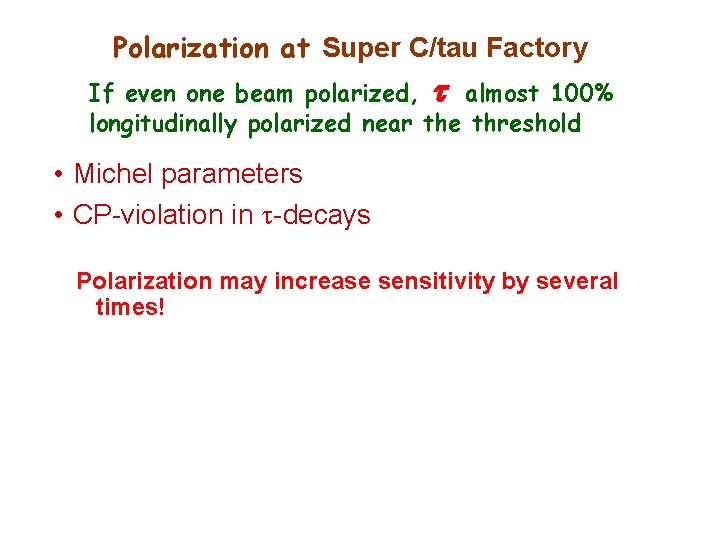 Polarization at Super C/tau Factory

If even one beam polarized, $\tau$ almost 100% longitudinally polarized near the threshold

• Michel parameters
• CP-violation in $\tau$-decays

Polarization may increase sensitivity by several times!